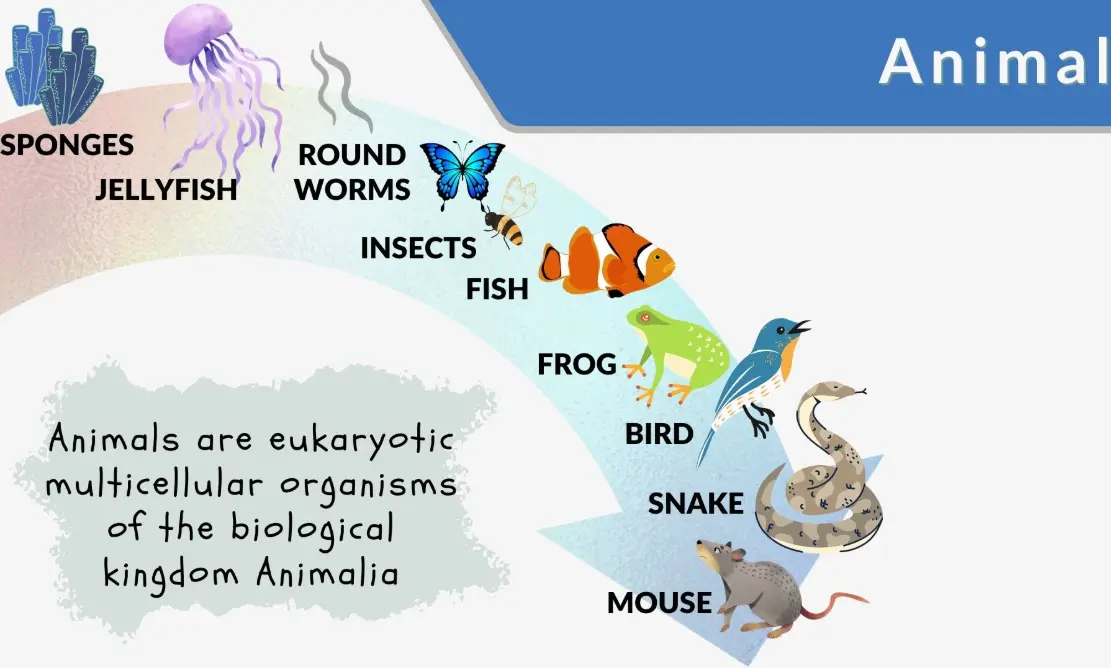 Animal

SPONGES

JELLYFISH

ROUND WORMS

INSECTS

FISH

FROG

BIRD

SNAKE

MOUSE

Animals are eukaryotic multicellular organisms of the biological kingdom Animalia